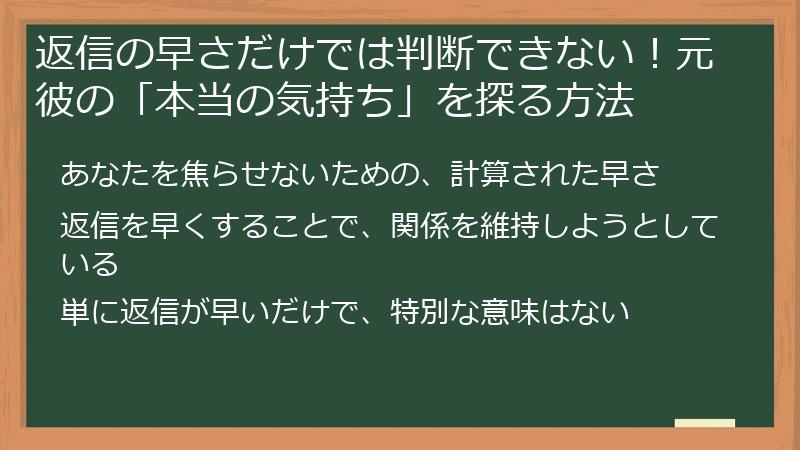 返信の早さだけでは判断できない！元彼の「本当の気持ち」を探る方法

あなたを焦らせないための、計算された早さ

返信を早くすることで、関係を維持しようとしている

単に返信が早いだけで、特別な意味はない